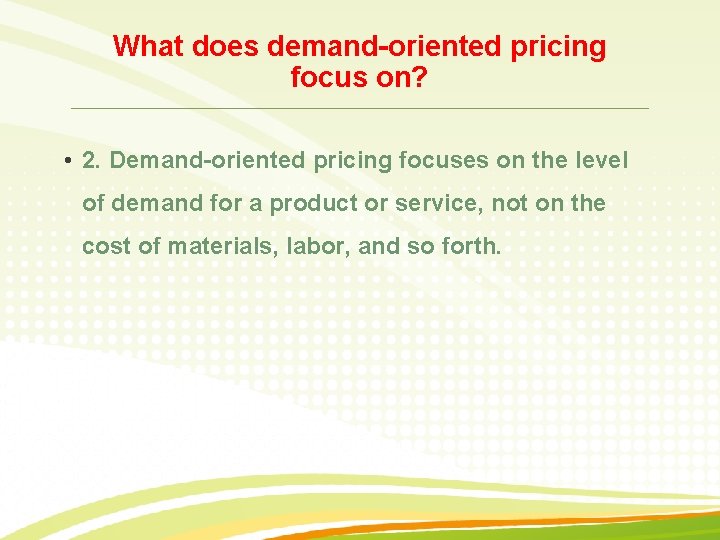 What does demand-oriented pricing focus on?

• 2. Demand-oriented pricing focuses on the level of demand for a product or service, not on the cost of materials, labor, and so forth.